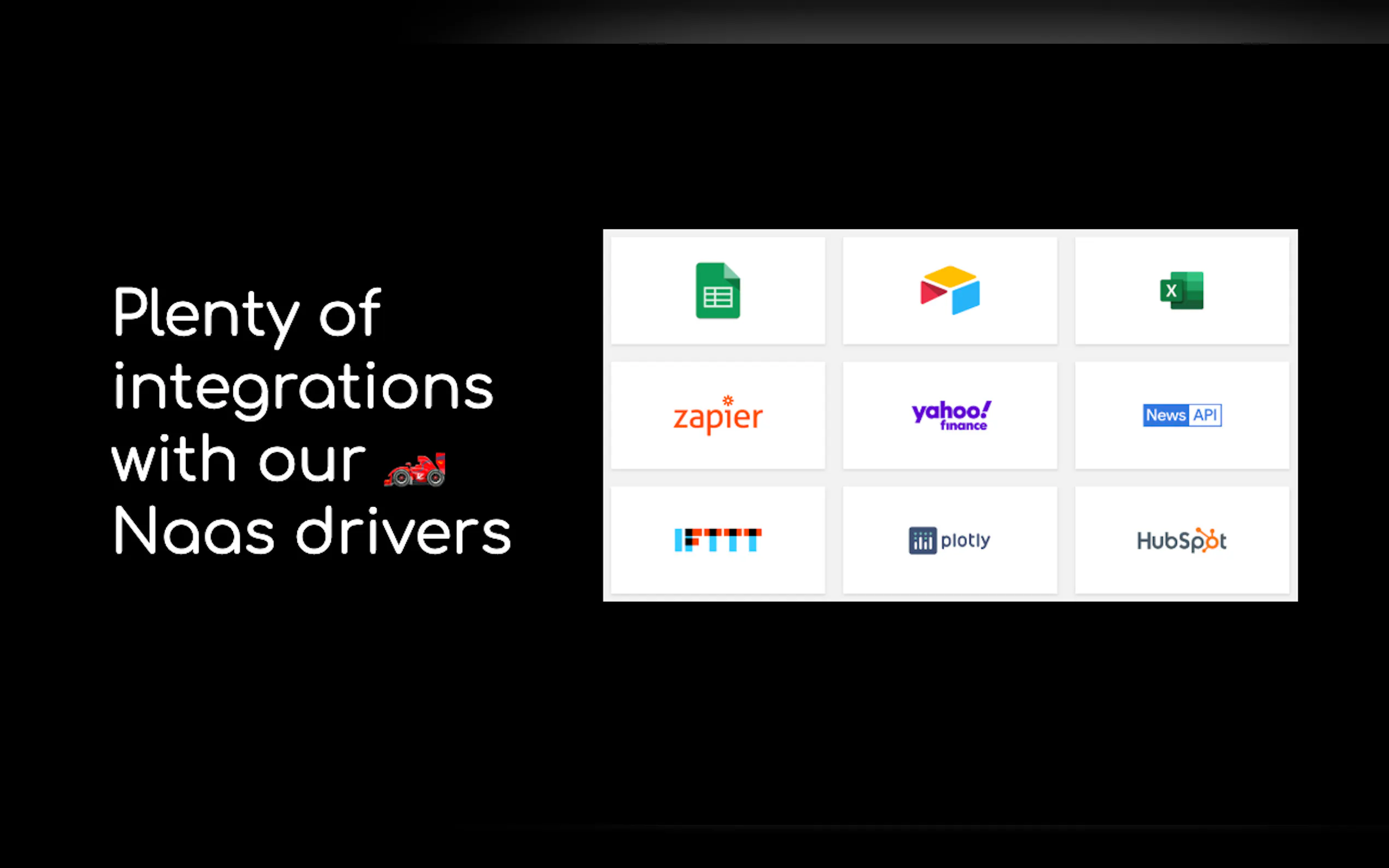 Plenty of integrations with our 🏎️ Naas drivers

X

zapier

yahoo! finance

News API

IFTTT

plotly

HubSpot